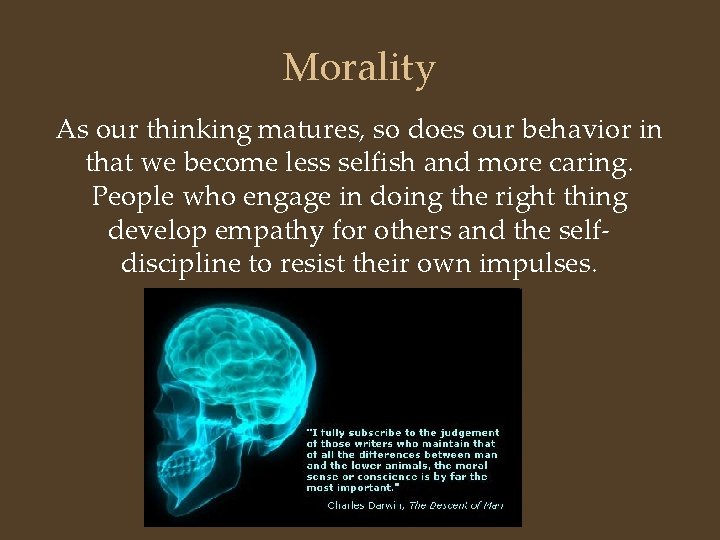 Morality

As our thinking matures, so does our behavior in that we become less selfish and more caring. People who engage in doing the right thing develop empathy for others and the self-discipline to resist their own impulses.

"I fully subscribe to the judgement of those writers who maintain that of all the differences between man and the lower animals, the moral sense or conscience is by far the most important."

Charles Darwin, The Descent of Man